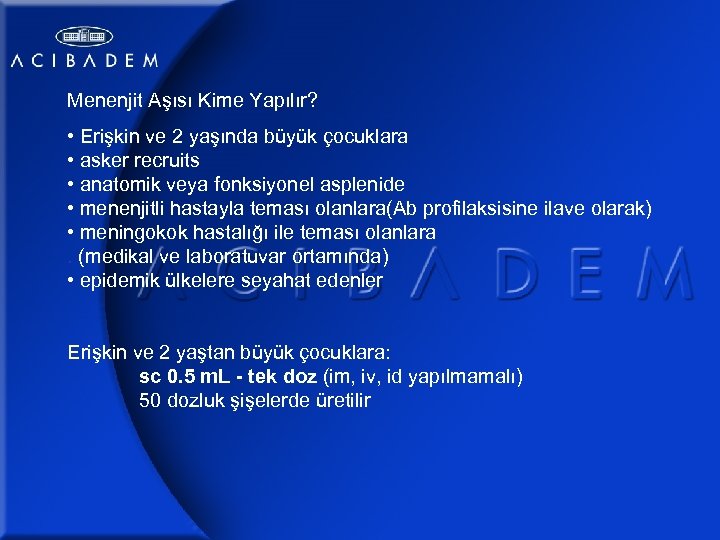 ACIBADEM

Menenjit Aşısı Kime Yapılır?

• Erişkin ve 2 yaşında büyük çocuklara
• asker recruits
• anatomik veya fonksiyonel asplenide
• menenjitli hastayla teması olanlara(Ab profilaksisine ilave olarak)
• meningokok hastalığı ile teması olanlara
. (medikal ve laboratuvar ortamında)
• epidemik ülkelere seyahat edenler

ACIBADEM

Erişkin ve 2 yaştan büyük çocuklara:
sc 0.5 mL - tek doz (im, iv, id yapılmamalı)
50 dozluk şişelerde üretilir